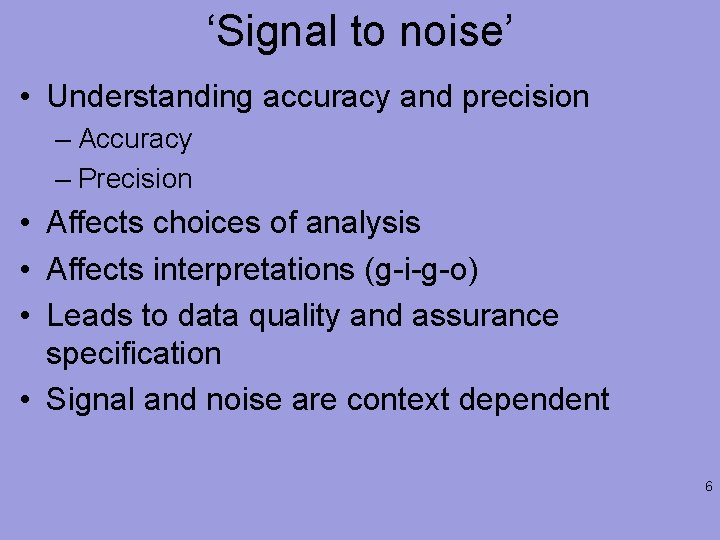 ‘Signal to noise’

• Understanding accuracy and precision
– Accuracy
– Precision
• Affects choices of analysis
• Affects interpretations (g-i-g-o)
• Leads to data quality and assurance specification
• Signal and noise are context dependent

6